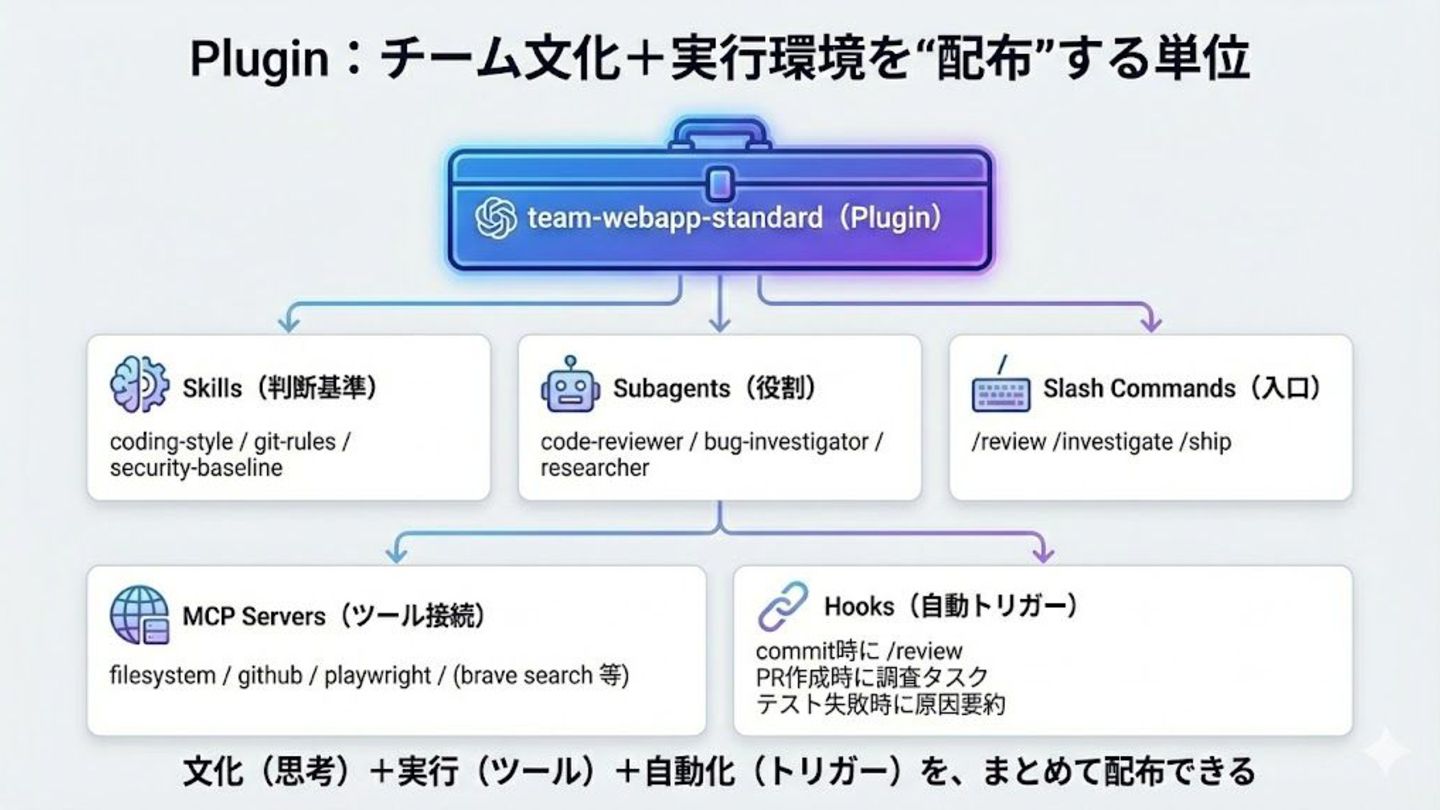 Plugin：チーム文化＋実行環境を“配布”する単位

team-webapp-standard（Plugin）

Skills（判断基準）
coding-style / git-rules / security-baseline

Subagents（役割）
code-reviewer / bug-investigator / researcher

/
Slash Commands（入口）
/review /investigate /ship

MCP Servers（ツール接続）
filesystem / github / playwright / (brave search 等)

Hooks（自動トリガー）
commit時に /review
PR作成時に調査タスク
テスト失敗時に原因要約

文化（思考）＋実行（ツール）＋自動化（トリガー）を、まとめて配布できる